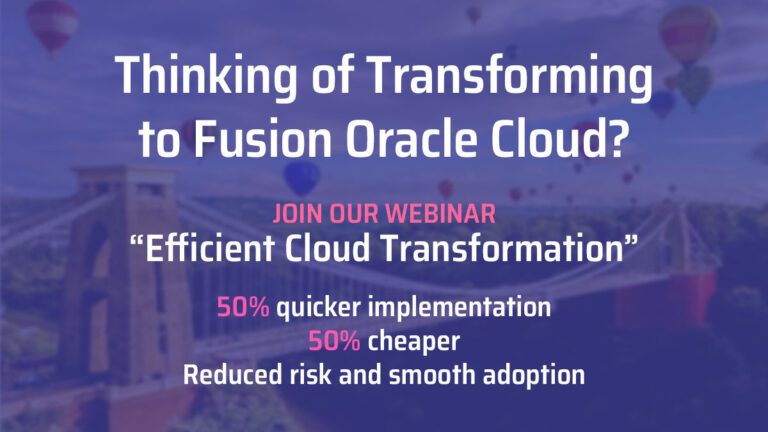 Thinking of Transforming to Fusion Oracle Cloud?

JOIN OUR WEBINAR
“Efficient Cloud Transformation”

50% quicker implementation
50% cheaper
Reduced risk and smooth adoption